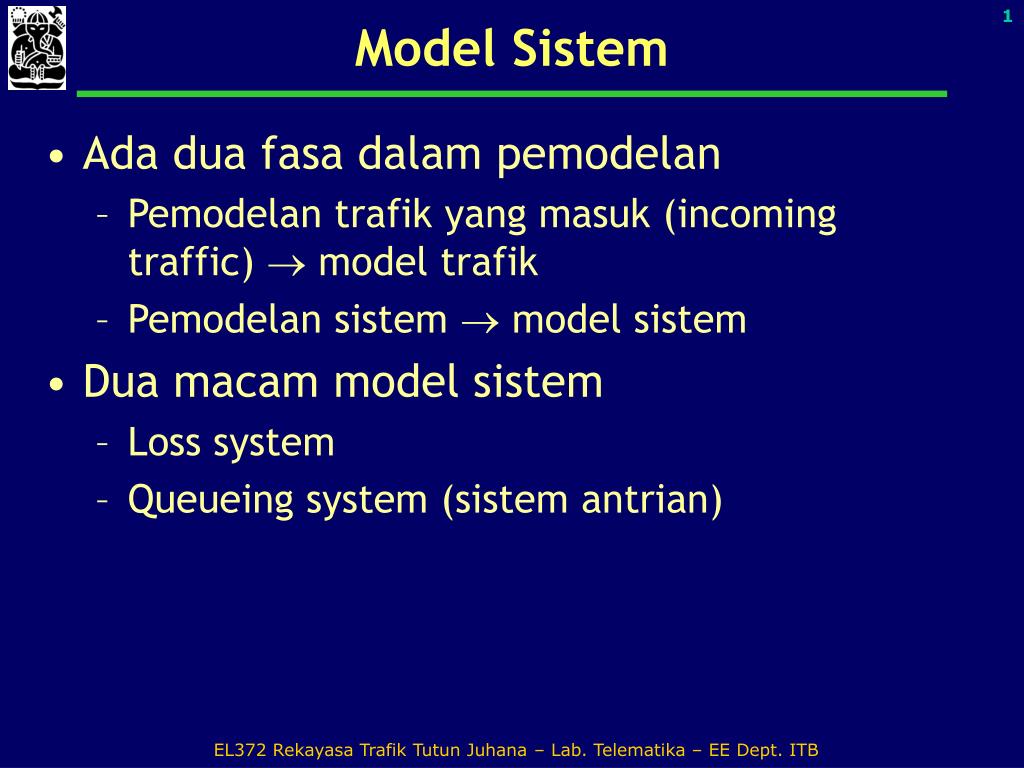 1

Model Sistem

• Ada dua fasa dalam pemodelan
– Pemodelan trafik yang masuk (incoming traffic) $\rightarrow$ model trafik
– Pemodelan sistem $\rightarrow$ model sistem

• Dua macam model sistem
– Loss system
– Queueing system (sistem antrian)

EL372 Rekayasa Trafik Tutun Juhana – Lab. Telematika – EE Dept. ITB